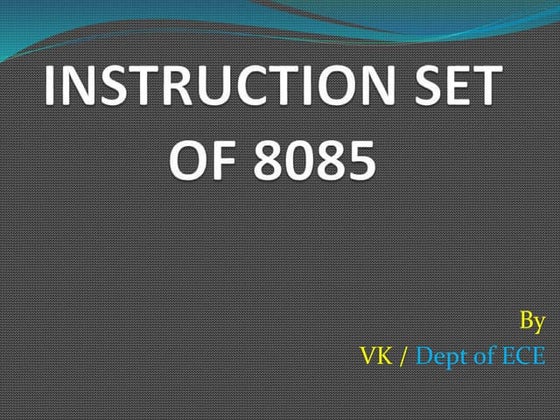 INSTRUCTION SET OF 8085

By
VK / Dept of ECE